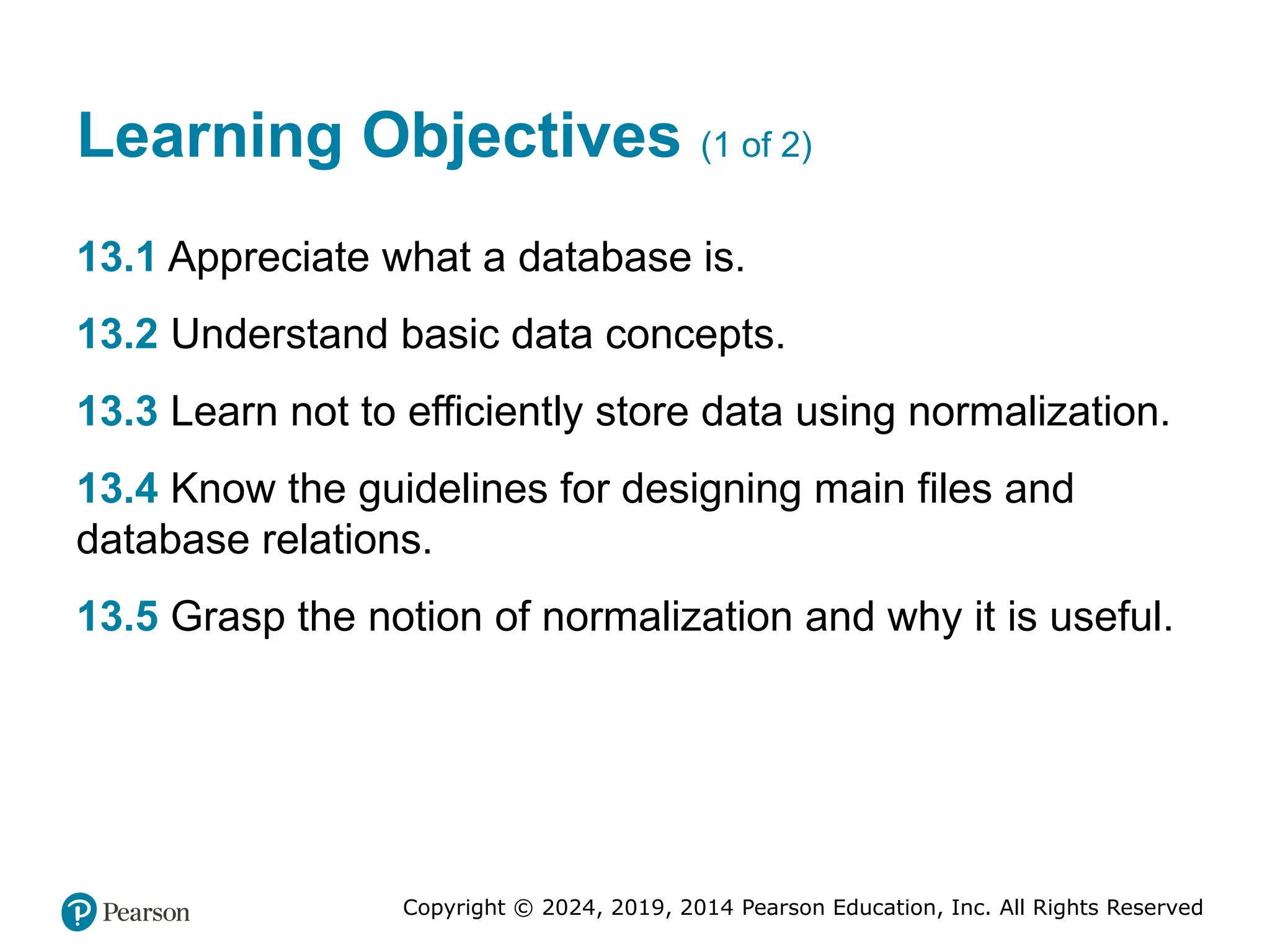 Learning Objectives (1 of 2)

13.1 Appreciate what a database is.

13.2 Understand basic data concepts.

13.3 Learn not to efficiently store data using normalization.

13.4 Know the guidelines for designing main files and database relations.

13.5 Grasp the notion of normalization and why it is useful.

Pearson

Copyright © 2024, 2019, 2014 Pearson Education, Inc. All Rights Reserved